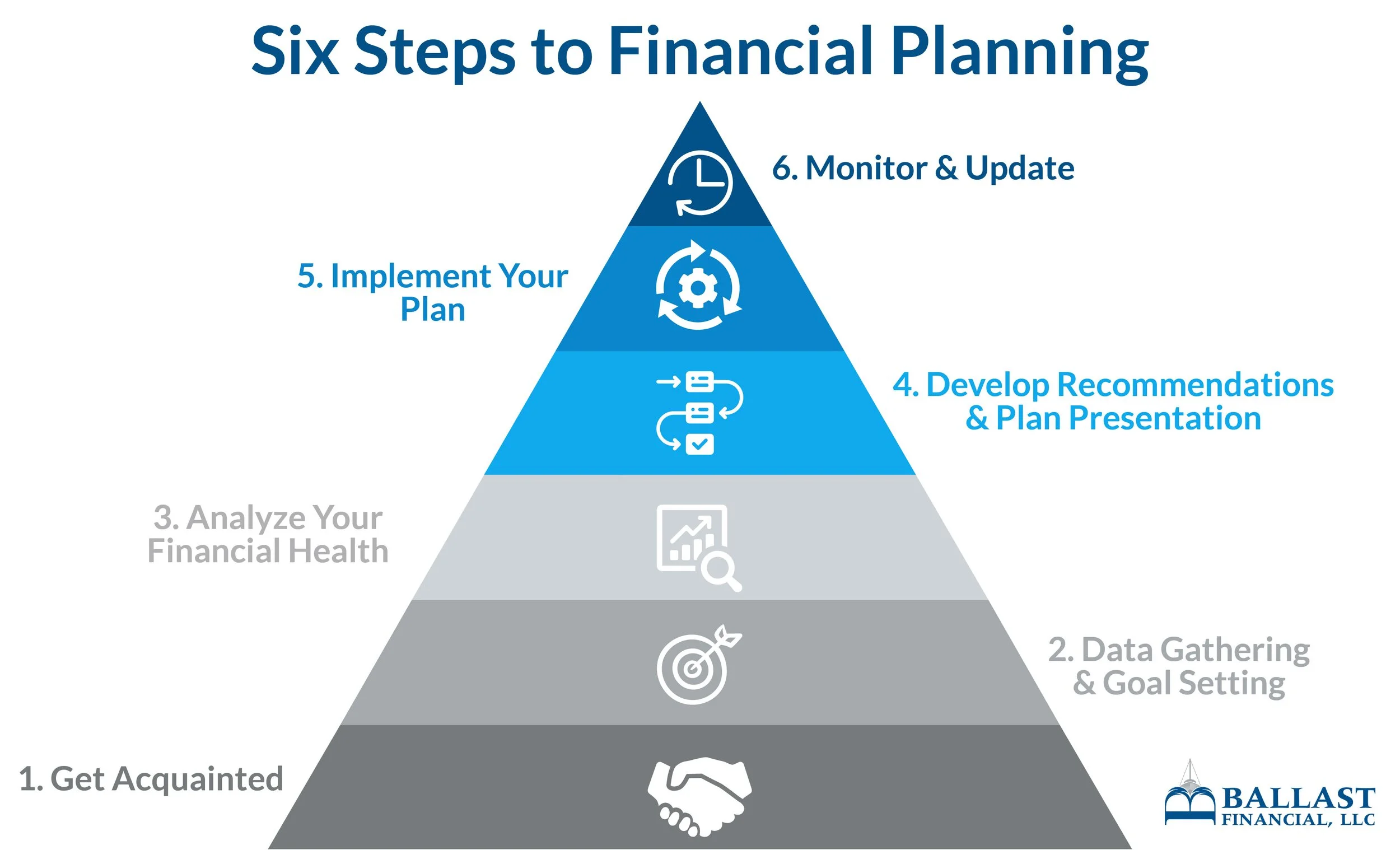 Six Steps to Financial Planning

6. Monitor & Update

5. Implement Your Plan

4. Develop Recommendations & Plan Presentation

3. Analyze Your Financial Health

2. Data Gathering & Goal Setting

1. Get Acquainted

BALLAST FINANCIAL, LLC